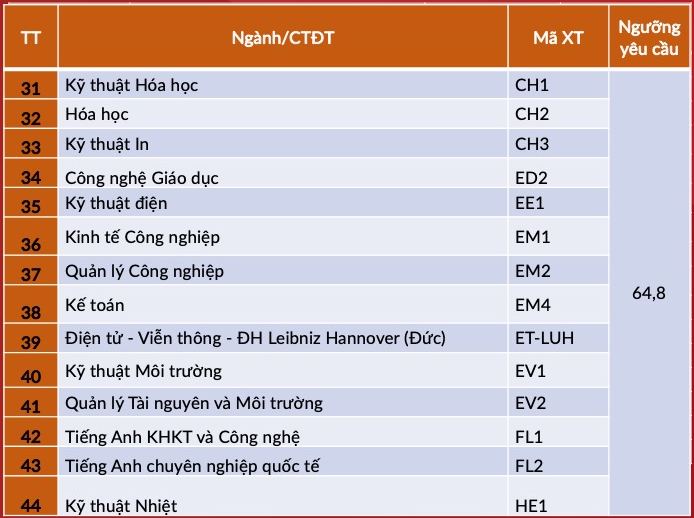 | TT | Ngành/CTĐT | Mã XT | Ngưỡng yêu cầu |
|---|---|---|---|
| 31 | Kỹ thuật Hóa học | CH1 | 64,8 |
| 32 | Hóa học | CH2 | |
| 33 | Kỹ thuật In | CH3 | |
| 34 | Công nghệ Giáo dục | ED2 | |
| 35 | Kỹ thuật điện | EE1 | |
| 36 | Kinh tế Công nghiệp | EM1 | |
| 37 | Quản lý Công nghiệp | EM2 | |
| 38 | Kế toán | EM4 | |
| 39 | Điện tử - Viễn thông - ĐH Leibniz Hannover (Đức) | ET-LUH | |
| 40 | Kỹ thuật Môi trường | EV1 | |
| 41 | Quản lý Tài nguyên và Môi trường | EV2 | |
| 42 | Tiếng Anh KHKT và Công nghệ | FL1 | |
| 43 | Tiếng Anh chuyên nghiệp quốc tế | FL2 | |
| 44 | Kỹ thuật Nhiệt | HE1 | |